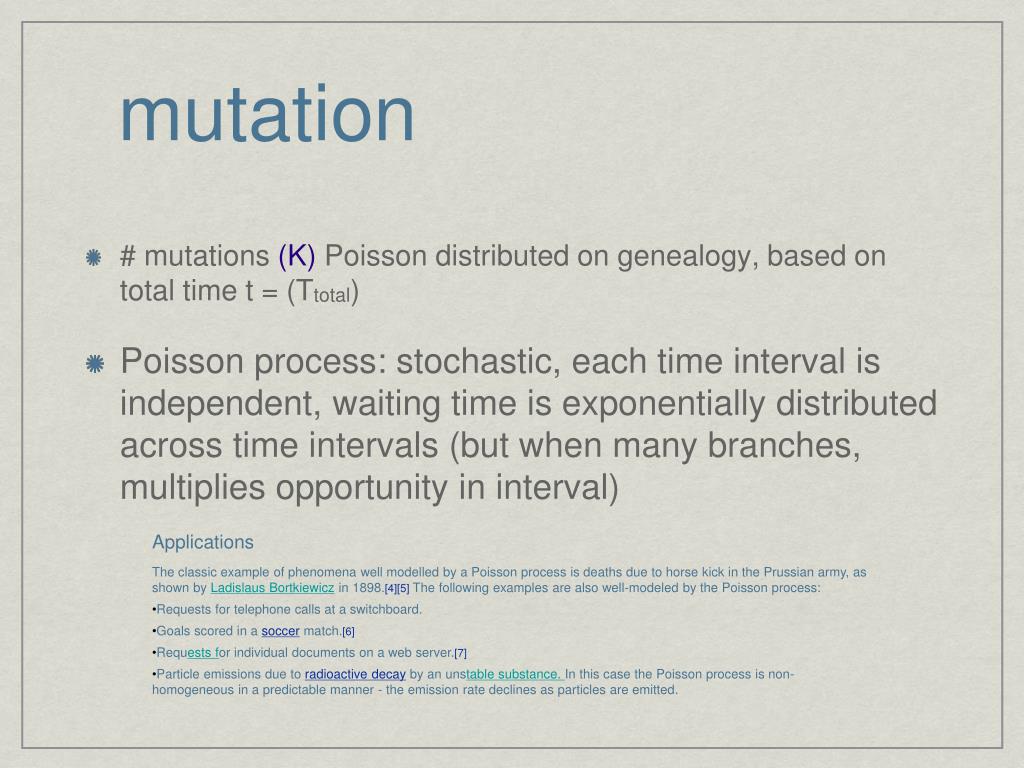 mutation

# mutations (K) Poisson distributed on genealogy, based on total time t = ($T_{total}$)

Poisson process: stochastic, each time interval is independent, waiting time is exponentially distributed across time intervals (but when many branches, multiplies opportunity in interval)

Applications

The classic example of phenomena well modelled by a Poisson process is deaths due to horse kick in the Prussian army, as shown by Ladislaus Bortkiewicz in 1898.[4][5] The following examples are also well-modeled by the Poisson process:

•Requests for telephone calls at a switchboard.

•Goals scored in a soccer match.[6]

•Requests for individual documents on a web server.[7]

•Particle emissions due to radioactive decay by an unstable substance. In this case the Poisson process is non-homogeneous in a predictable manner - the emission rate declines as particles are emitted.